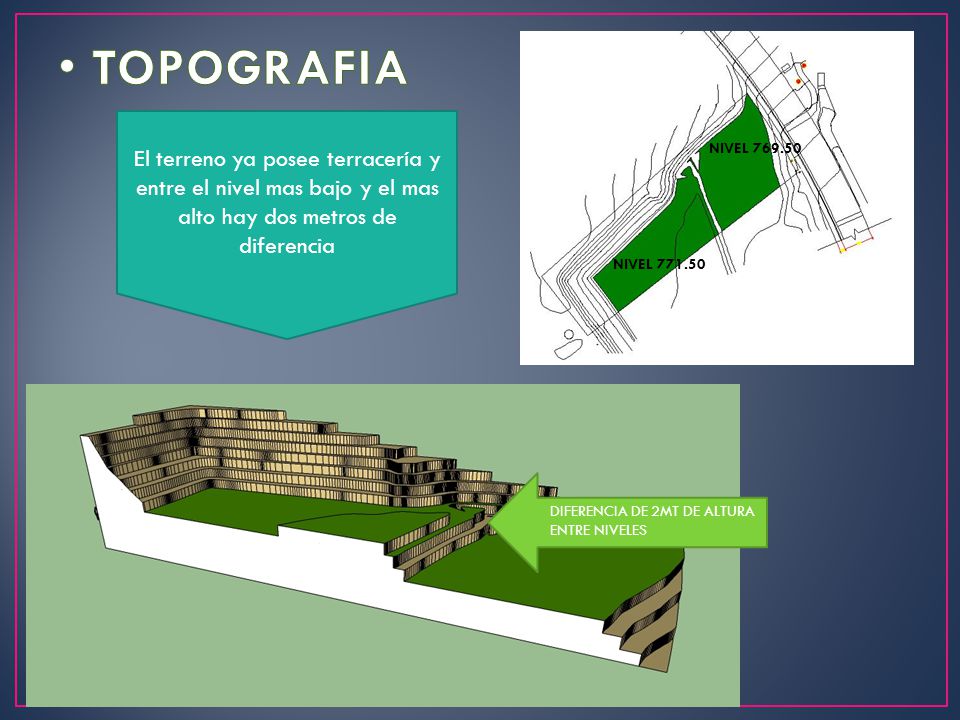 • TOPOGRAFIA

El terreno ya posee terracería y entre el nivel mas bajo y el mas alto hay dos metros de diferencia

NIVEL 769.50

NIVEL 771.50

DIFERENCIA DE 2MT DE ALTURA ENTRE NIVELES